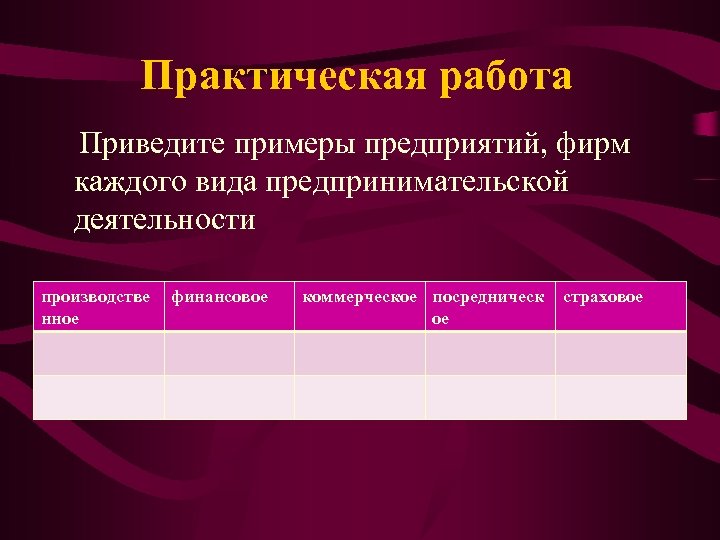 Практическая работа

Приведите примеры предприятий, фирм каждого вида предпринимательской деятельности

| производственное | финансовое | коммерческое | посредническое | страховое |
|---|---|---|---|---|
| | | | | |
| | | | | |